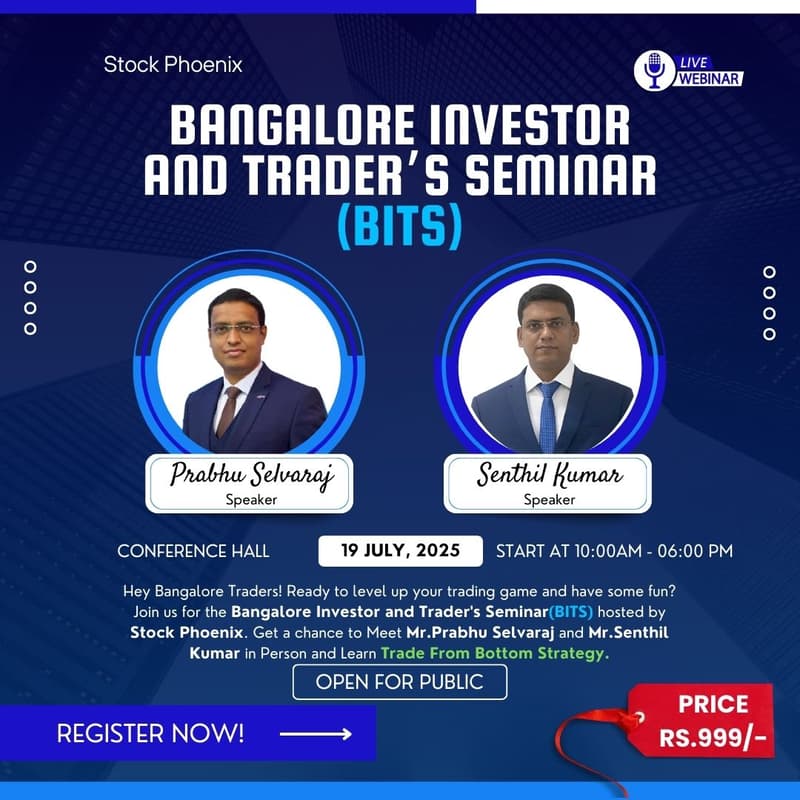 Stock Phoenix

LIVE WEBINAR

BANGALORE INVESTOR AND TRADER'S SEMINAR (BITS)

Prabhu Selvaraj
Speaker

Senthil Kumar
Speaker

CONFERENCE HALL

19 JULY, 2025

START AT 10:00AM - 06:00 PM

Hey Bangalore Traders! Ready to level up your trading game and have some fun? Join us for the Bangalore Investor and Trader's Seminar(BITS) hosted by Stock Phoenix. Get a chance to Meet Mr.Prabhu Selvaraj and Mr.Senthil Kumar in Person and Learn Trade From Bottom Strategy.

OPEN FOR PUBLIC

REGISTER NOW!

PRICE RS.999/-